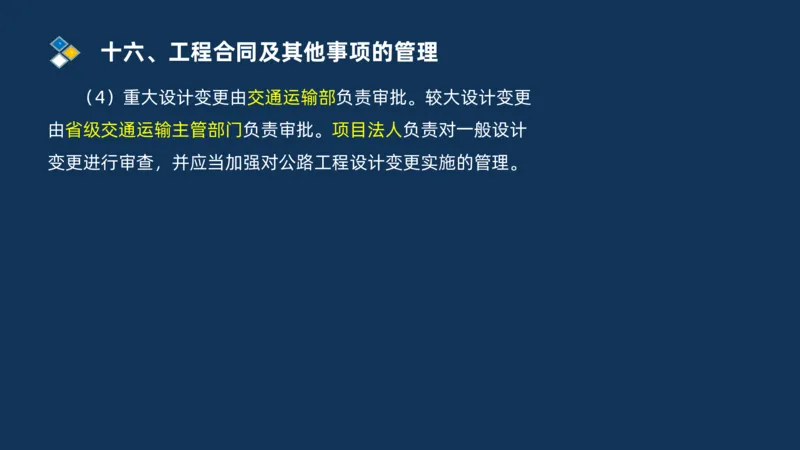 十六、工程合同及其他事项的管理

（4）重大设计变更由交通运输部负责审批。较大设计变更由省级交通运输主管部门负责审批。项目法人负责对一般设计变更进行审查，并应当加强对公路工程设计变更实施的管理。